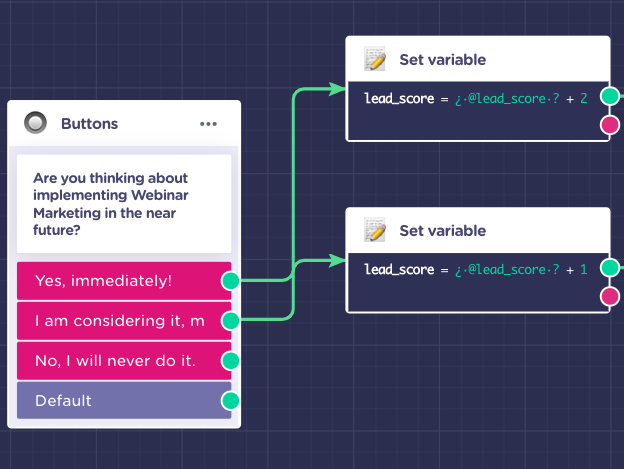 Buttons •••

Are you thinking about implementing Webinar Marketing in the near future?

Yes, immediately!

I am considering it, m

No, I will never do it.

Default

Set variable

lead_score = ¿·@lead_score·? + 2

Set variable

lead_score = ¿·@lead_score·? + 1